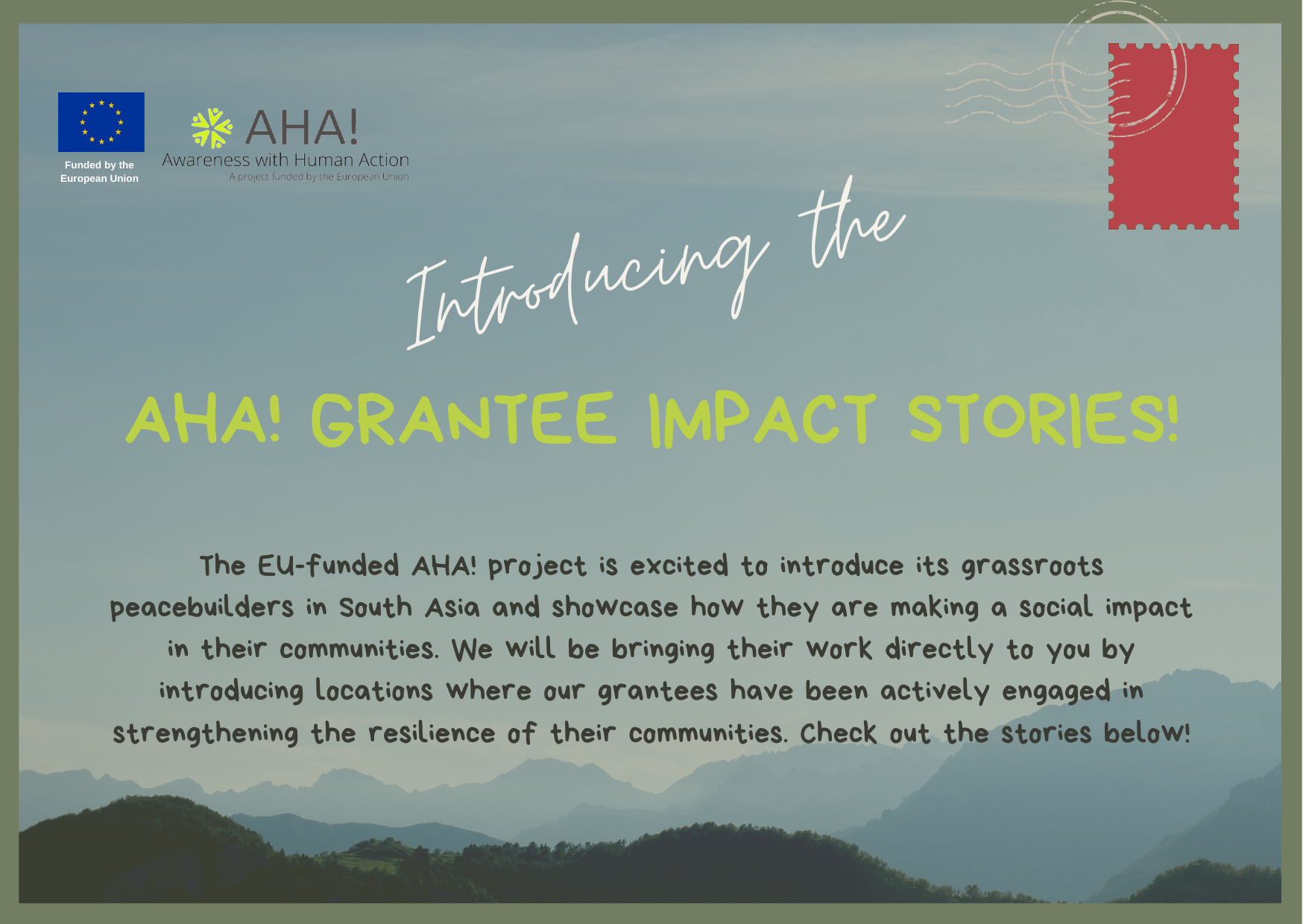 Funded by the European Union

AHA!
Awareness with Human Action
A project funded by the European Union

Introducing the

AHA! GRANTEE IMPACT STORIES!

The EU-funded AHA! project is excited to introduce its grassroots peacebuilders in South Asia and showcase how they are making a social impact in their communities. We will be bringing their work directly to you by introducing locations where our grantees have been actively engaged in strengthening the resilience of their communities. Check out the stories below!